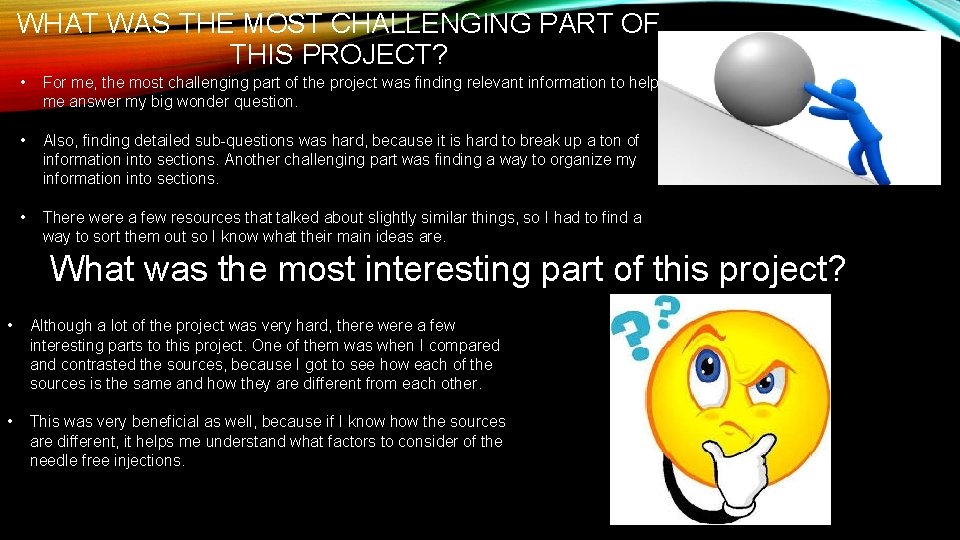 WHAT WAS THE MOST CHALLENGING PART OF THIS PROJECT?

• For me, the most challenging part of the project was finding relevant information to help me answer my big wonder question.

• Also, finding detailed sub-questions was hard, because it is hard to break up a ton of information into sections. Another challenging part was finding a way to organize my information into sections.

• There were a few resources that talked about slightly similar things, so I had to find a way to sort them out so I know what their main ideas are.

What was the most interesting part of this project?

• Although a lot of the project was very hard, there were a few interesting parts to this project. One of them was when I compared and contrasted the sources, because I got to see how each of the sources is the same and how they are different from each other.

• This was very beneficial as well, because if I know how the sources are different, it helps me understand what factors to consider of the needle free injections.